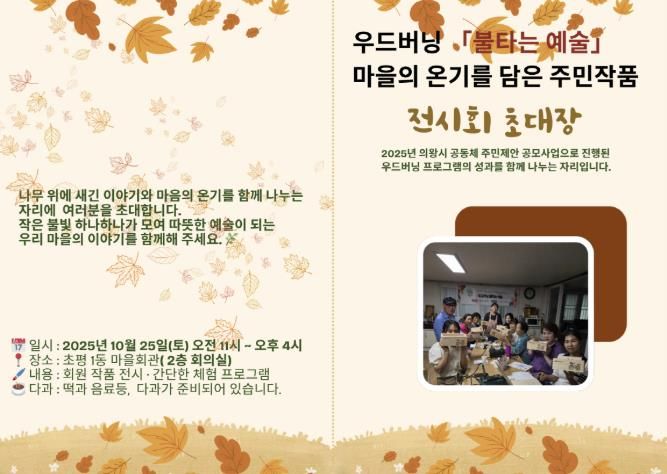 나무 위에 새긴 이야기와 마음의 온기를 함께 나누는 자리에 여러분을 초대합니다.
작은 불빛 하나하나가 모여 따뜻한 예술이 되는 우리 마을의 이야기를 함께해 주세요.

일시 : 2025년 10월 25일(토) 오전 11시 ~ 오후 4시
장소 : 초평 1동 마을회관( 2층 회의실)
내용 : 회원 작품 전시 · 간단한 체험 프로그램
다과 : 떡과 음료등, 다과가 준비되어 있습니다.

우드버닝 「불타는 예술」
마을의 온기를 담은 주민작품

전시회 초대장

2025년 의왕시 공동체 주민제안 공모사업으로 진행된 우드버닝 프로그램의 성과를 함께 나누는 자리입니다.